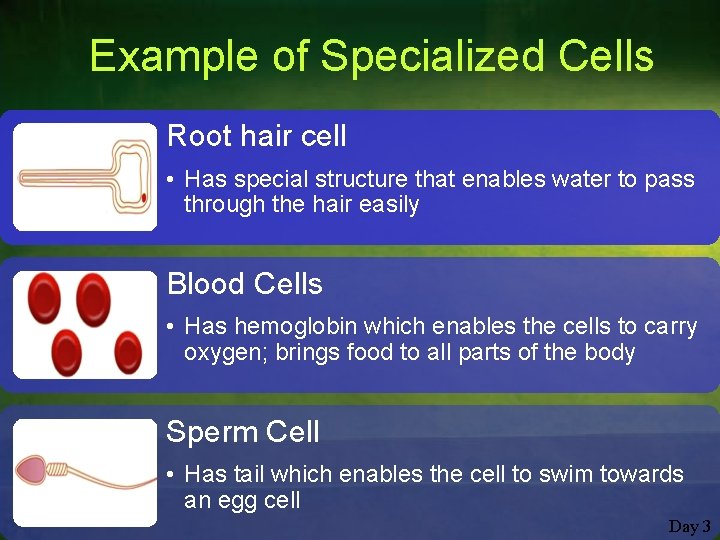 Example of Specialized Cells

Root hair cell

• Has special structure that enables water to pass through the hair easily

Blood Cells

• Has hemoglobin which enables the cells to carry oxygen; brings food to all parts of the body

Sperm Cell

• Has tail which enables the cell to swim towards an egg cell

Day 3